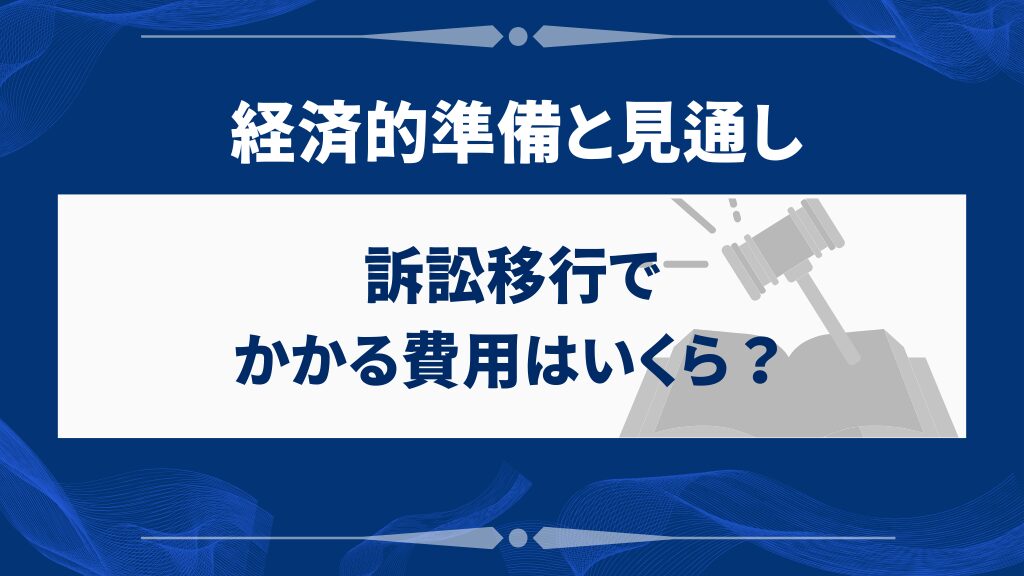 経済的準備と見通し

訴訟移行で
かかる費用はいくら？